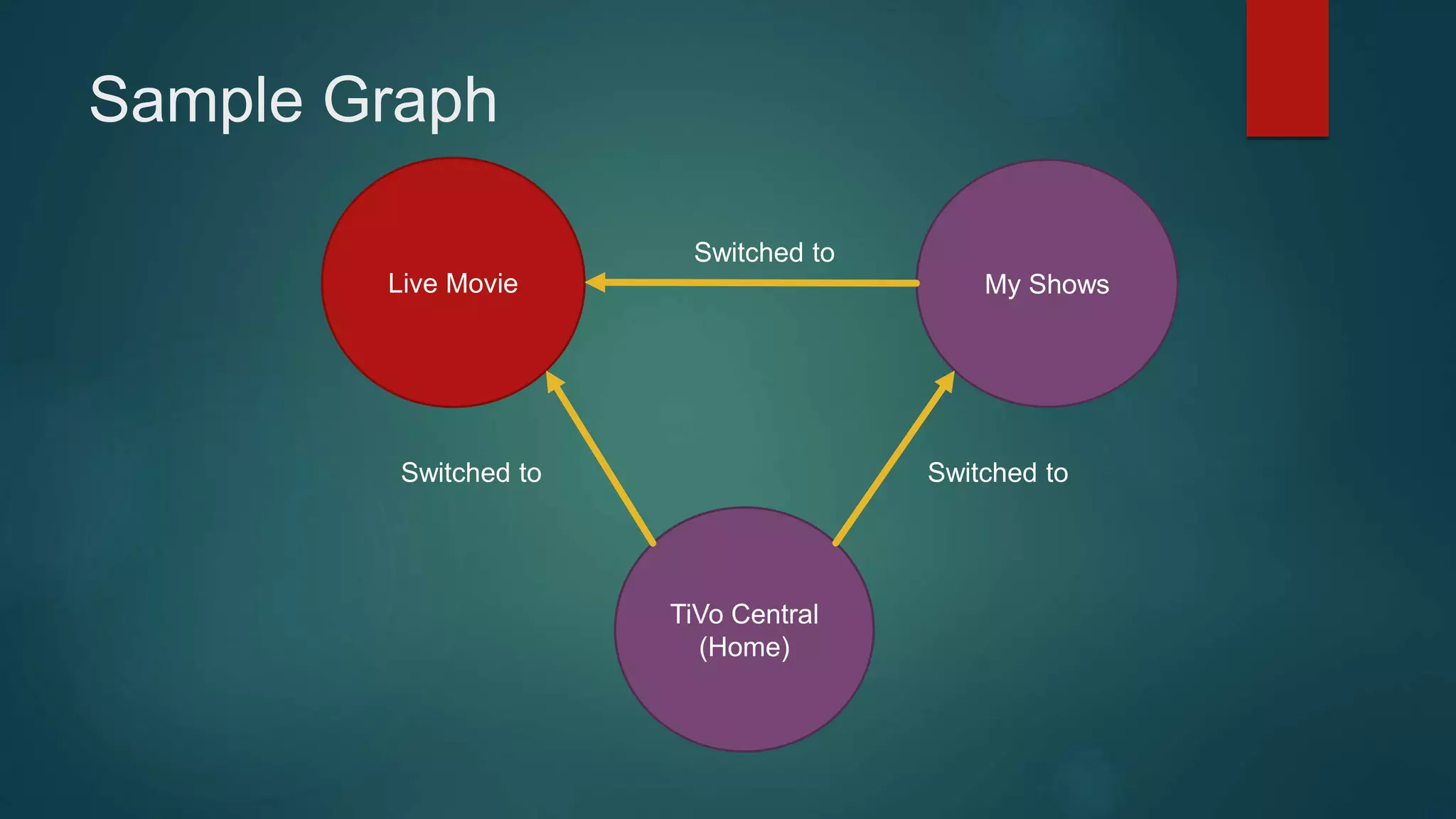 Sample Graph

Live Movie

Switched to

My Shows

Switched to

Switched to

TiVo Central (Home)